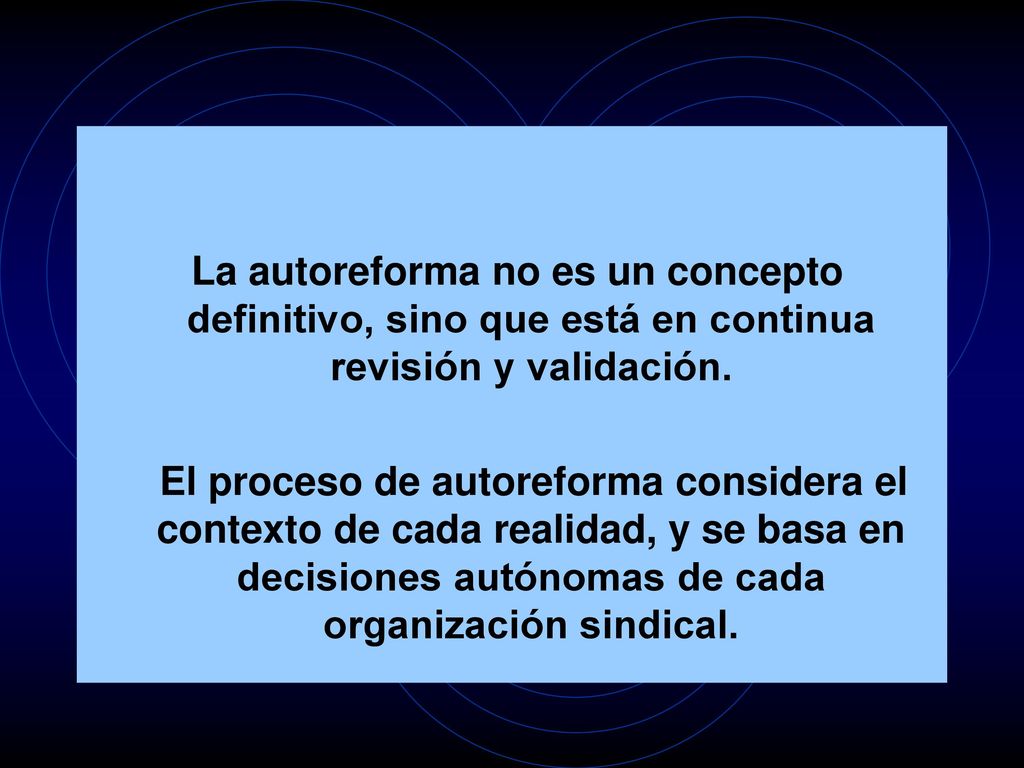 La autoreforma no es un concepto definitivo, sino que está en continua revisión y validación.

El proceso de autoreforma considera el contexto de cada realidad, y se basa en decisiones autónomas de cada organización sindical.